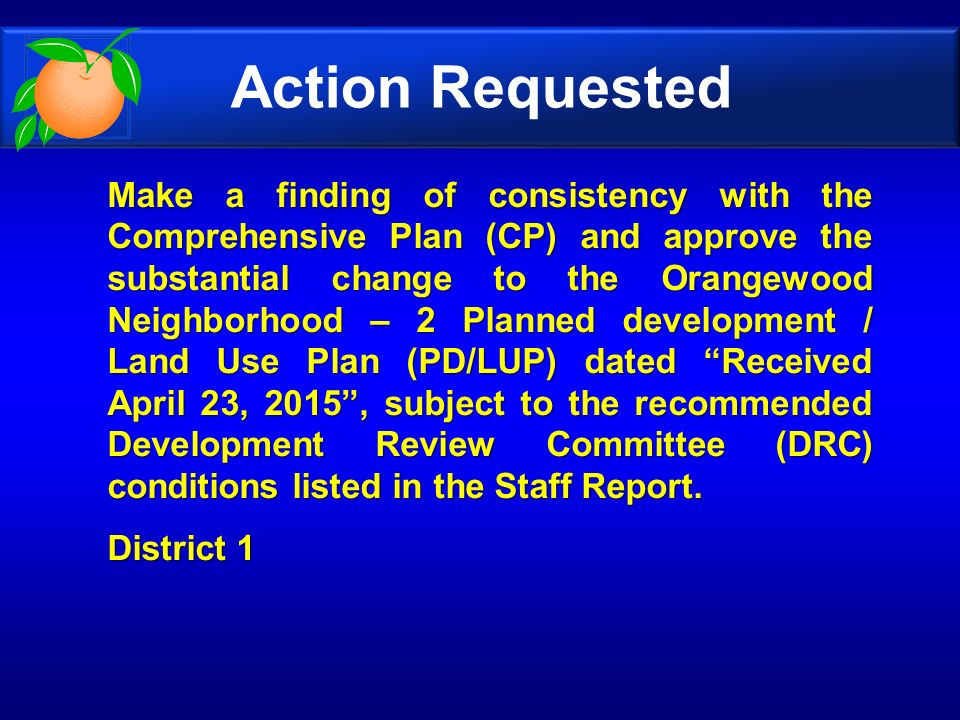 Action Requested

Make a finding of consistency with the Comprehensive Plan (CP) and approve the substantial change to the Orangewood Neighborhood – 2 Planned development / Land Use Plan (PD/LUP) dated “Received April 23, 2015”, subject to the recommended Development Review Committee (DRC) conditions listed in the Staff Report.

District 1